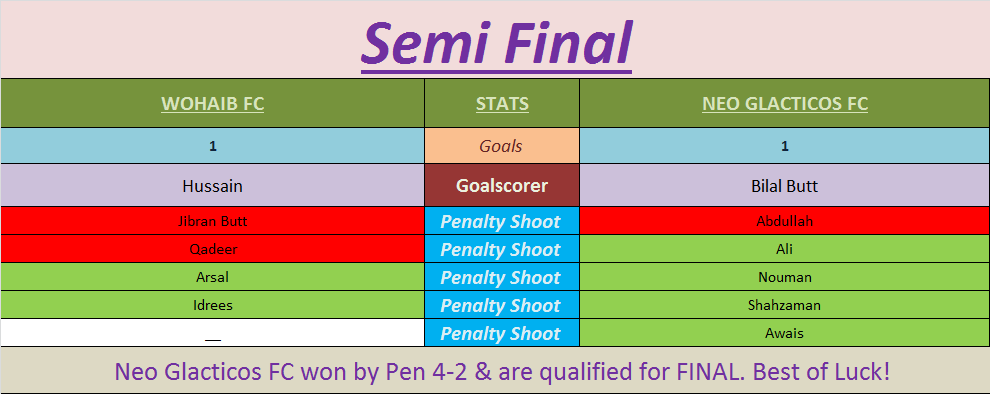 Semi Final

| WOHAIB FC | STATS | NEO GLACTICOS FC |
|---|---|---|
| 1 | Goals | 1 |
| Hussain | Goalscorer | Bilal Butt |
| Jibran Butt | Penalty Shoot | Abdullah |
| Qadeer | Penalty Shoot | Ali |
| Arsal | Penalty Shoot | Nouman |
| Idrees | Penalty Shoot | Shahzaman |
| __ | Penalty Shoot | Awais |

Neo Glacticos FC won by Pen 4-2 & are qualified for FINAL. Best of Luck!